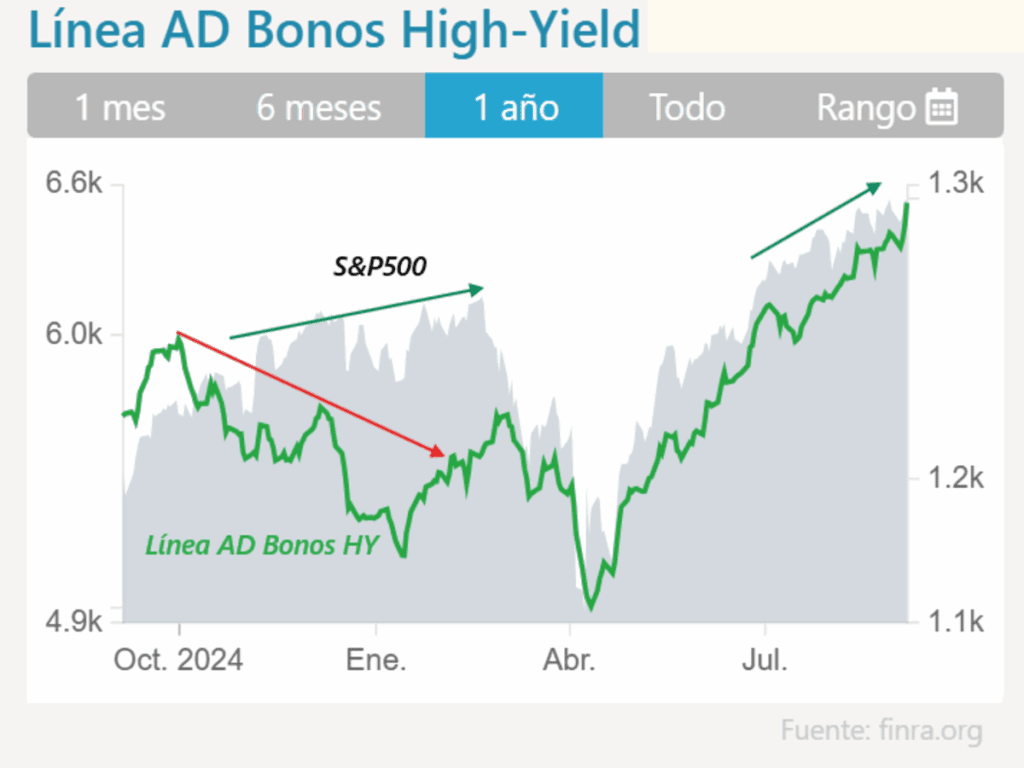 Línea AD Bonos High-Yield

1 mes
6 meses
1 año
Todo
Rango

6.6k
6.0k
4.9k

1.3k
1.2k
1.1k

S&P500

Línea AD Bonos HY

Oct. 2024
Ene.
Abr.
Jul.

Fuente: finra.org